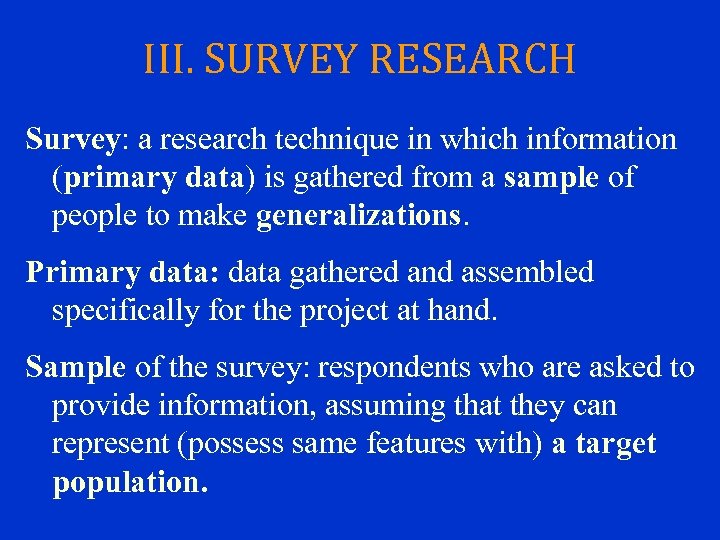 III. SURVEY RESEARCH

Survey: a research technique in which information (primary data) is gathered from a sample of people to make generalizations.

Primary data: data gathered and assembled specifically for the project at hand.

Sample of the survey: respondents who are asked to provide information, assuming that they can represent (possess same features with) a target population.